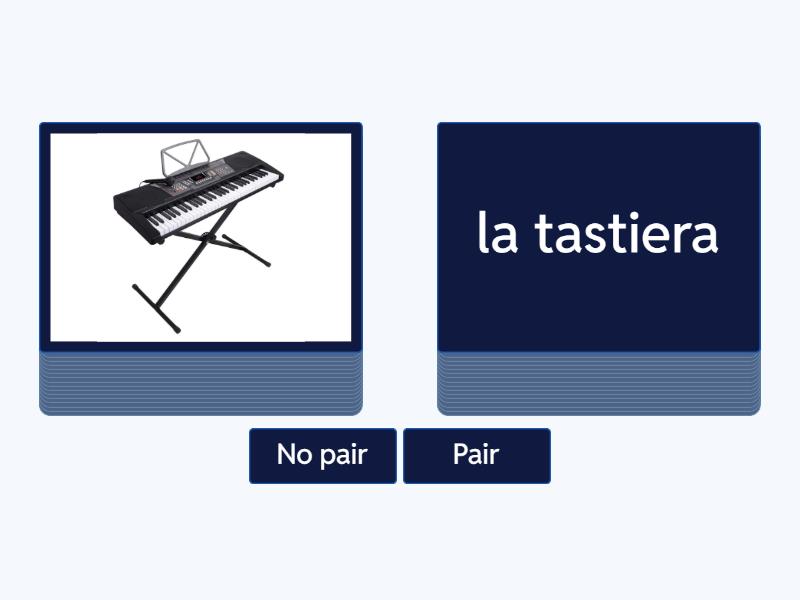 la tastiera

No pair
Pair